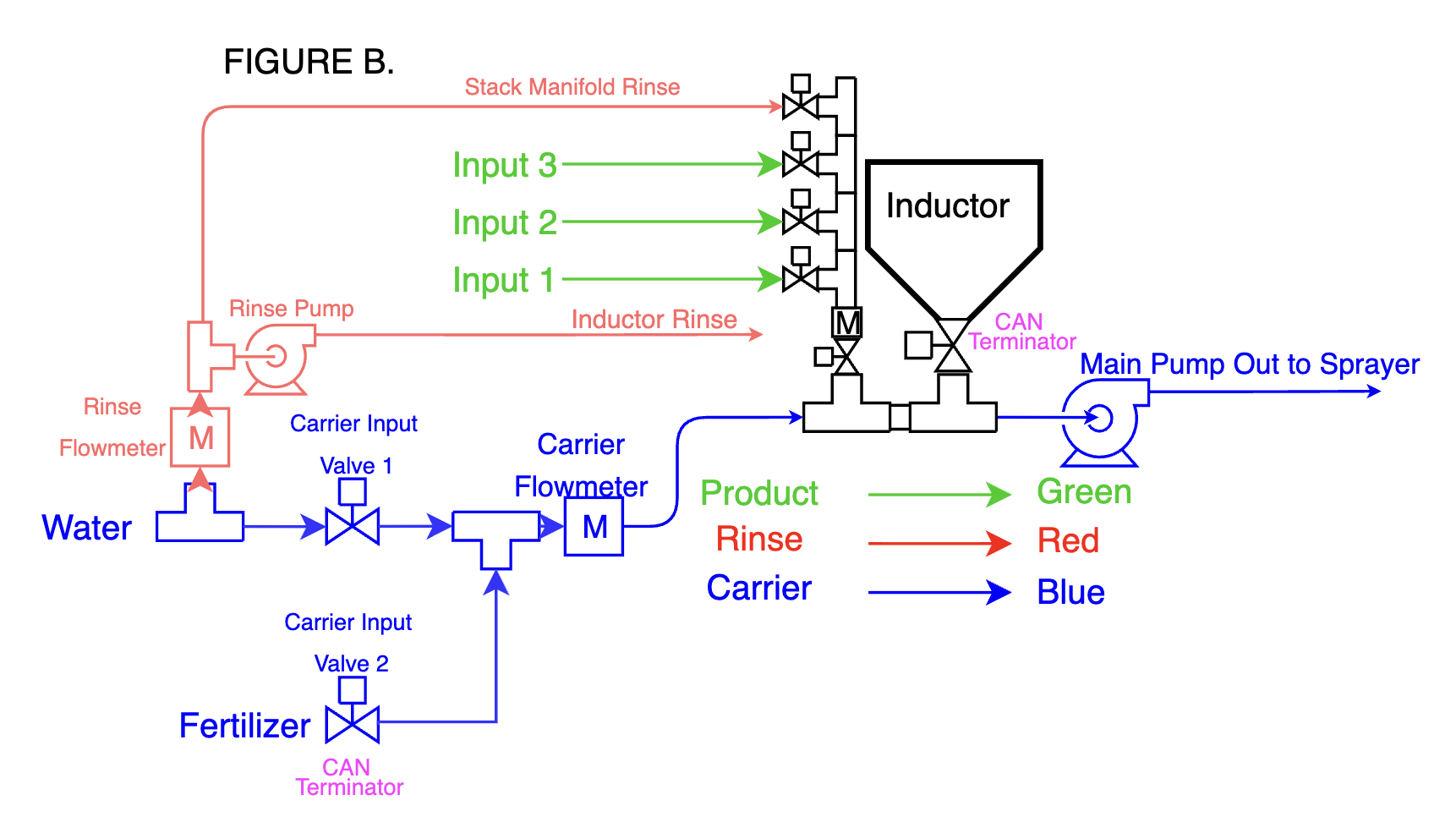 FIGURE B.

Stack Manifold Rinse

Input 3

Input 2

Input 1

Inductor

Rinse Pump

Inductor Rinse

M

CAN Terminator

Main Pump Out to Sprayer

Rinse Flowmeter

M

Carrier Input Valve 1

Carrier Flowmeter

M

Water

Product

Green

Rinse

Red

Carrier

Blue

Carrier Input Valve 2

Fertilizer

CAN Terminator